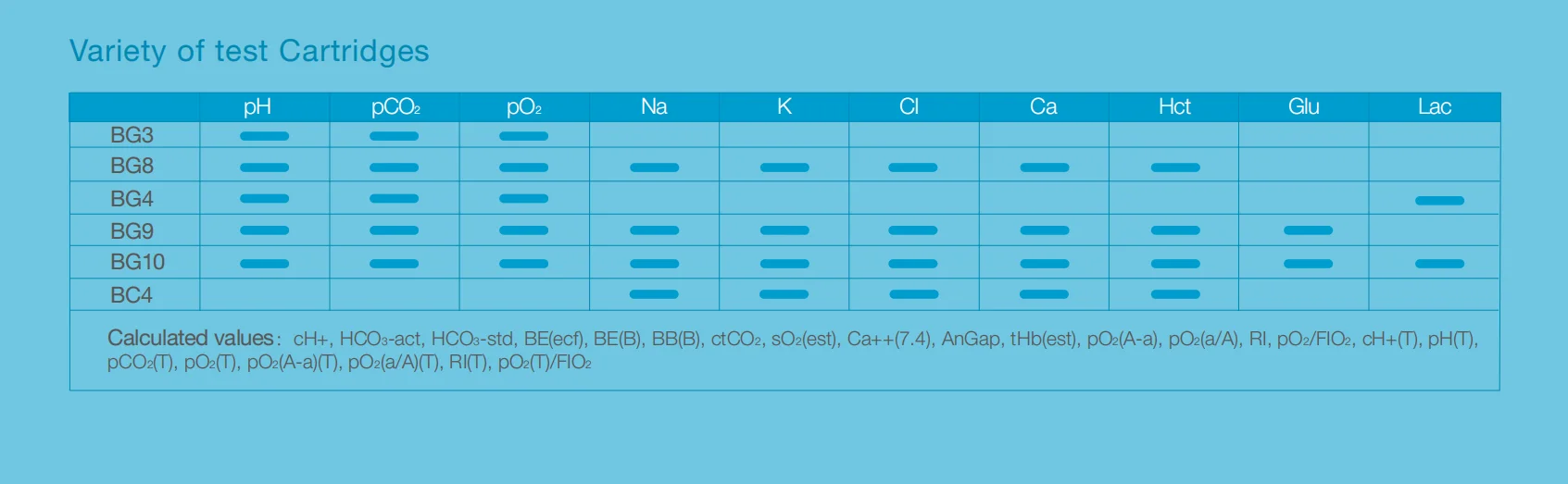 Variety of test Cartridges

| | pH | $pCO_2$ | $pO_2$ | Na | K | Cl | Ca | Hct | Glu | Lac |
|---|---|---|---|---|---|---|---|---|---|---|
| BG3 | — | — | — | | | | | | | |
| BG8 | — | — | — | — | — | — | — | — | | |
| BG4 | — | — | — | | | | | | | — |
| BG9 | — | — | — | — | — | — | — | — | — | |
| BG10 | — | — | — | — | — | — | — | — | — | — |
| BC4 | | | | — | — | — | — | — | | |

Calculated values: cH+, $HCO_3$-act, $HCO_3$-std, BE(ecf), BE(B), BB(B), $ctCO_2$, $sO_2$(est), Ca++(7.4), AnGap, tHb(est), $pO_2$(A-a), $pO_2$(a/A), RI, $pO_2/FIO_2$, cH+(T), pH(T), $pCO_2$(T), $pO_2$(T), $pO_2$(A-a)(T), $pO_2$(a/A)(T), RI(T), $pO_2$(T)/$FIO_2$